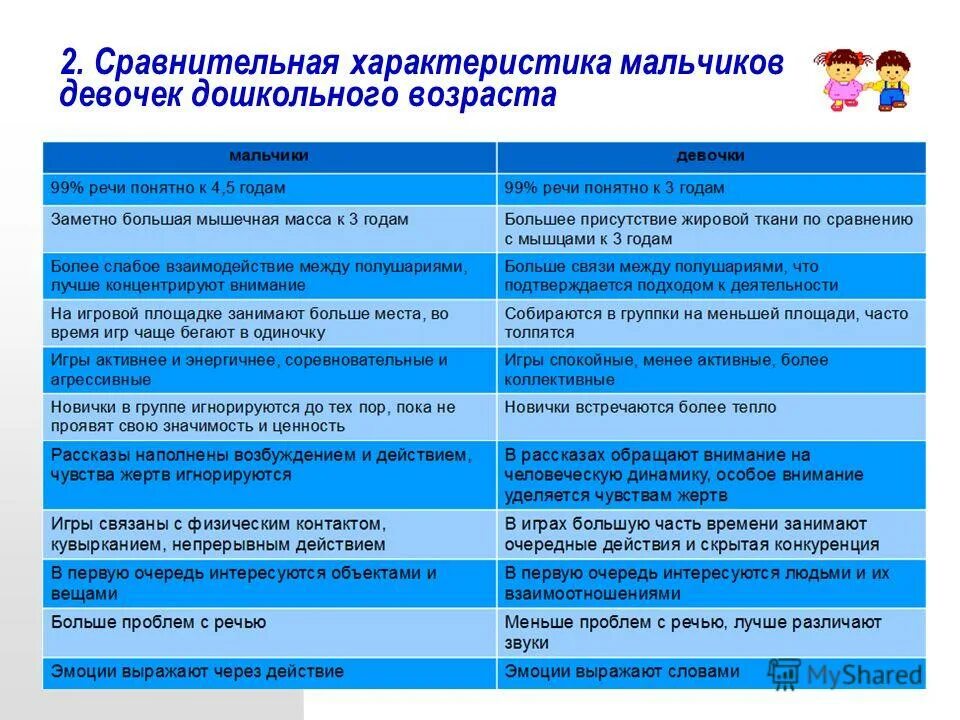 2. Сравнительная характеристика мальчиков девочек дошкольного возраста

| мальчики | девочки |
|---|---|
| 99% речи понятно к 4,5 годам | 99% речи понятно к 3 годам |
| Заметно большая мышечная масса к 3 годам | Большее присутствие жировой ткани по сравнению с мышцами к 3 годам |
| Более слабое взаимодействие между полушариями, лучше концентрируют внимание | Больше связи между полушариями, что подтверждается подходом к деятельности |
| На игровой площадке занимают больше места, во время игр чаще бегают в одиночку | Собираются в группки на меньшей площади, часто толпятся |
| Игры активнее и энергичнее, соревновательные и агрессивные | Игры спокойные, менее активные, более коллективные |
| Новички в группе игнорируются до тех пор, пока не проявят свою значимость и ценность | Новички встречаются более тепло |
| Рассказы наполнены возбуждением и действием, чувства жертв игнорируются | В рассказах обращают внимание на человеческую динамику, особое внимание уделяется чувствам жертв |
| Игры связаны с физическим контактом, кувырканием, непрерывным действием | В играх большую часть времени занимают очередные действия и скрытая конкуренция |
| В первую очередь интересуются объектами и вещами | В первую очередь интересуются людьми и их взаимоотношениями |
| Больше проблем с речью | Меньше проблем с речью, лучше различают звуки |
| Эмоции выражают через действие | Эмоции выражают словами |

MyShared